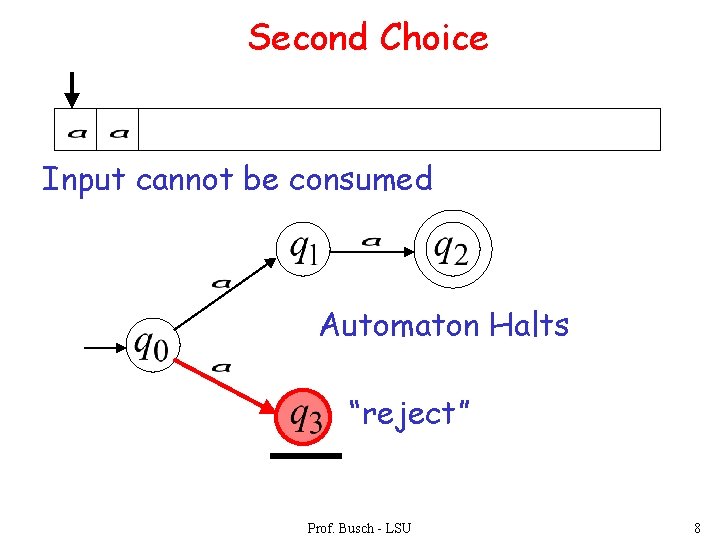 Second Choice

$a$ $a$

Input cannot be consumed

$q_1$ $a$ $q_2$

$a$

Automaton Halts

$q_0$

$a$

$q_3$ "reject"

Prof. Busch - LSU

8